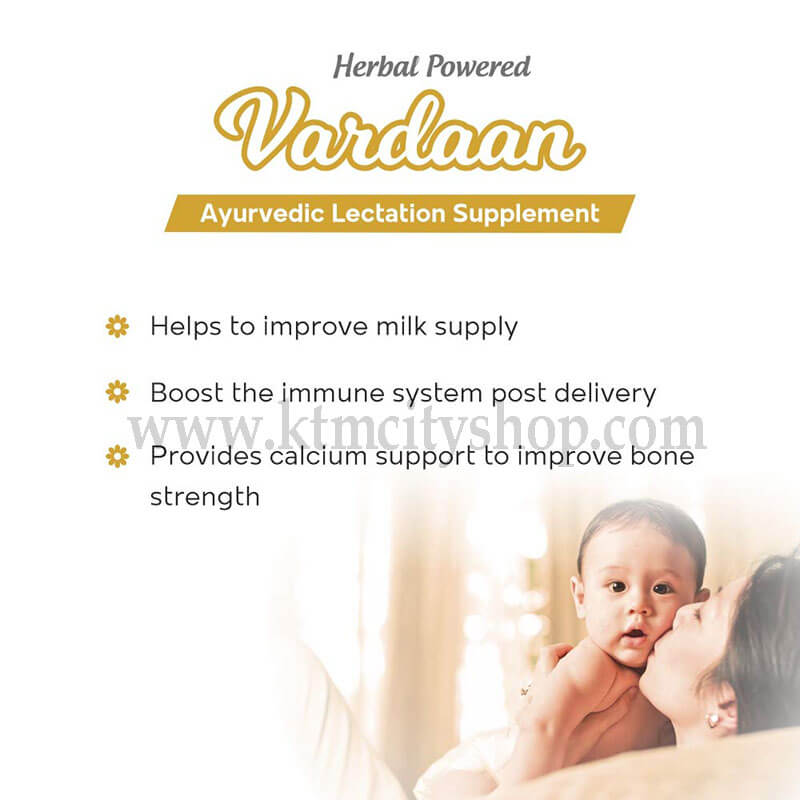 Herbal Powered

Vardaan

Ayurvedic Lectation Supplement

Helps to improve milk supply

Boost the immune system post delivery

www.ktmcityshop.com

Provides calcium support to improve bone strength